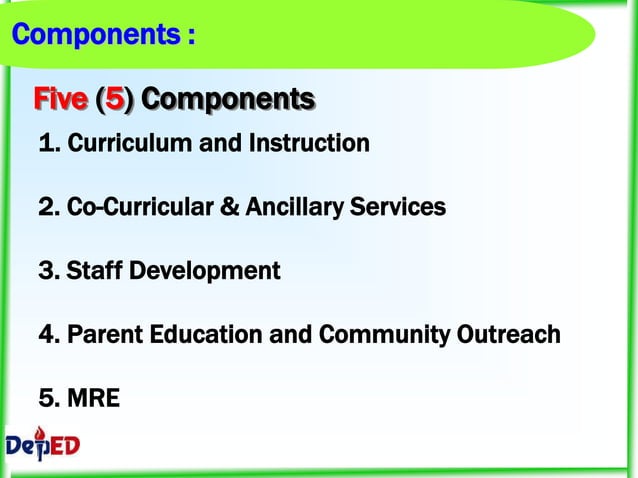 Components :

Five (5) Components

1. Curriculum and Instruction

2. Co-Curricular & Ancillary Services

3. Staff Development

4. Parent Education and Community Outreach

5. MRE

DepED